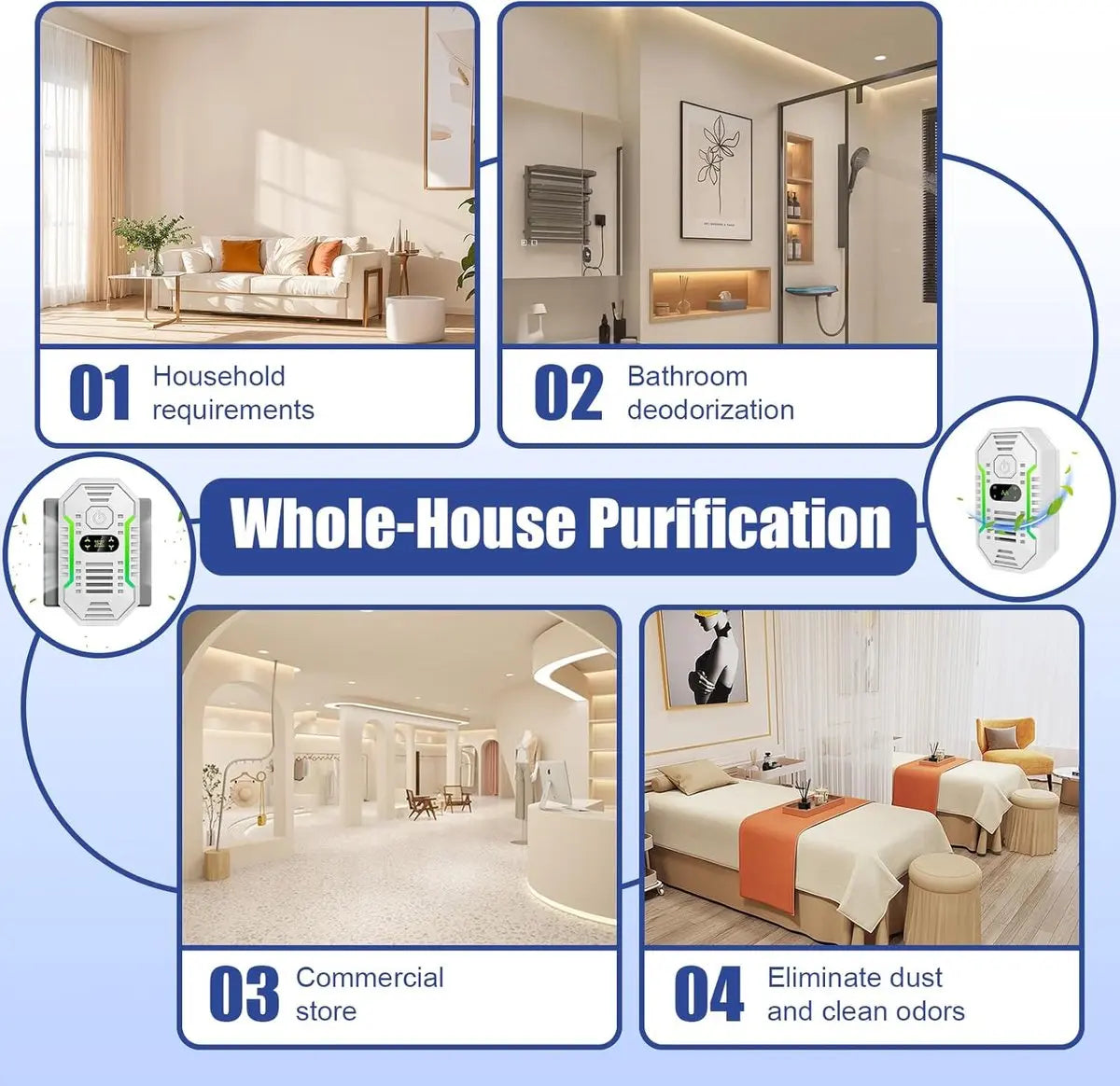 01 Household requirements

02 Bathroom deodorization

Whole-House Purification

03 Commercial store

04 Eliminate dust and clean odors